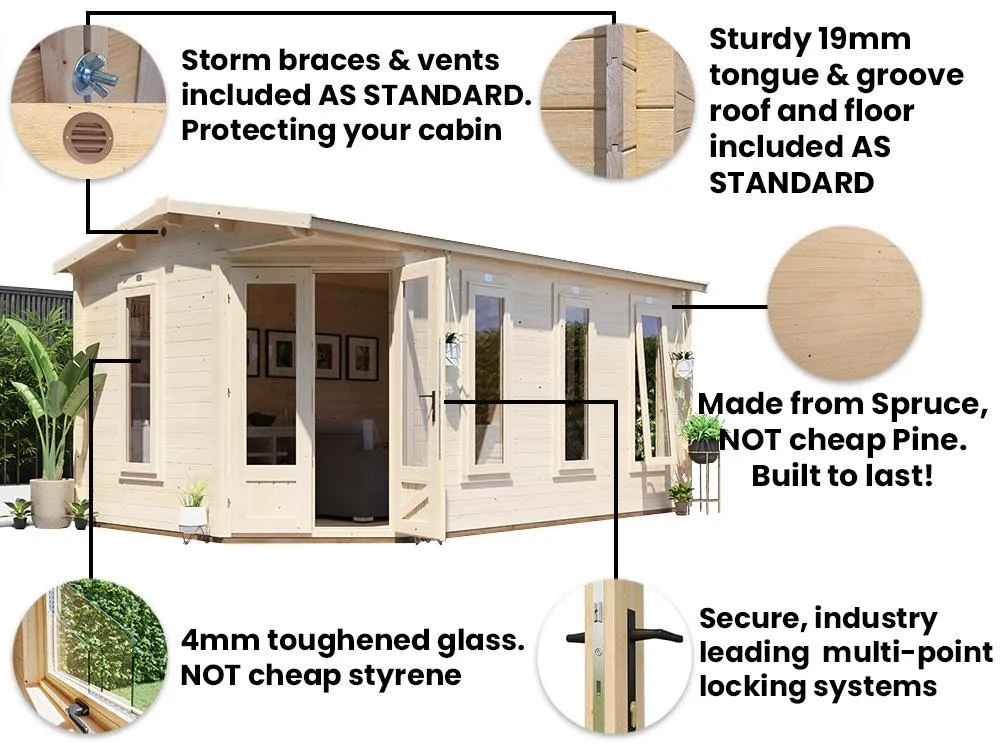 Storm braces & vents included AS STANDARD. Protecting your cabin

Sturdy 19mm tongue & groove roof and floor included AS STANDARD

Made from Spruce, NOT cheap Pine. Built to last!

4mm toughened glass. NOT cheap styrene

Secure, industry leading multi-point locking systems